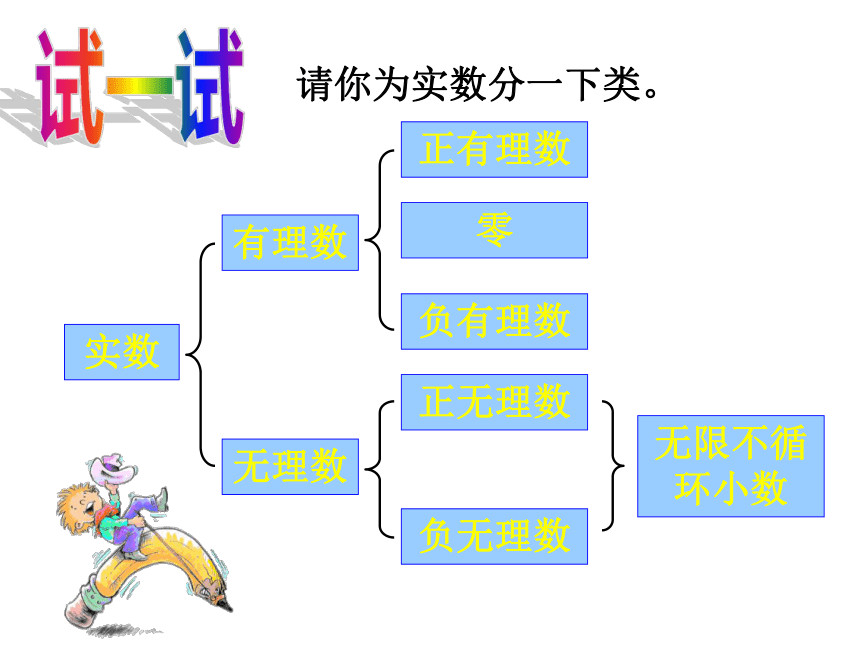 试一试

请你为实数分一下类。

实数

有理数

正有理数

零

负有理数

无理数

正无理数

负无理数

无限不循环小数